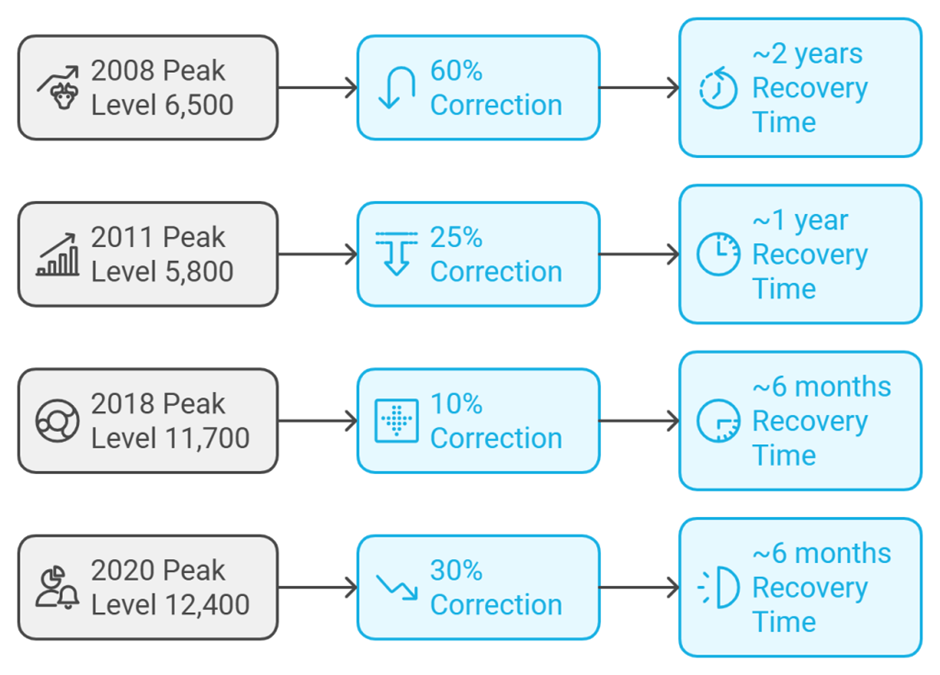 2008 Peak Level 6,500

60% Correction

~2 years Recovery Time

2011 Peak Level 5,800

25% Correction

~1 year Recovery Time

2018 Peak Level 11,700

10% Correction

~6 months Recovery Time

2020 Peak Level 12,400

30% Correction

~6 months Recovery Time